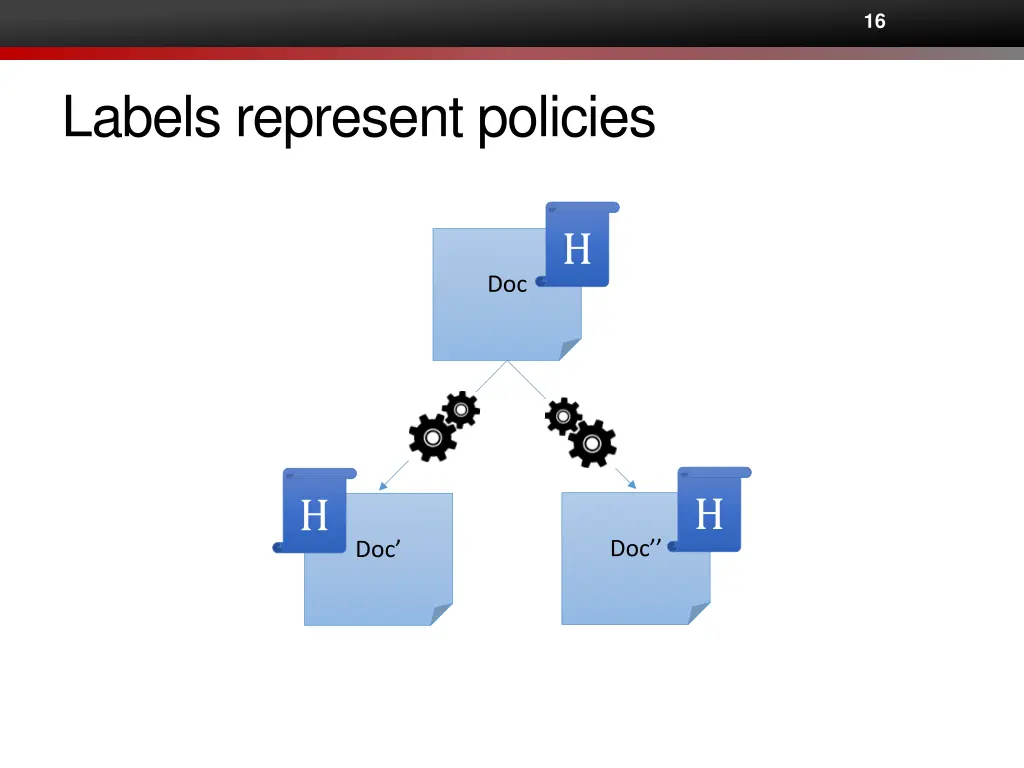 16

Labels represent policies

H

Doc

H

Doc’

H

Doc’’